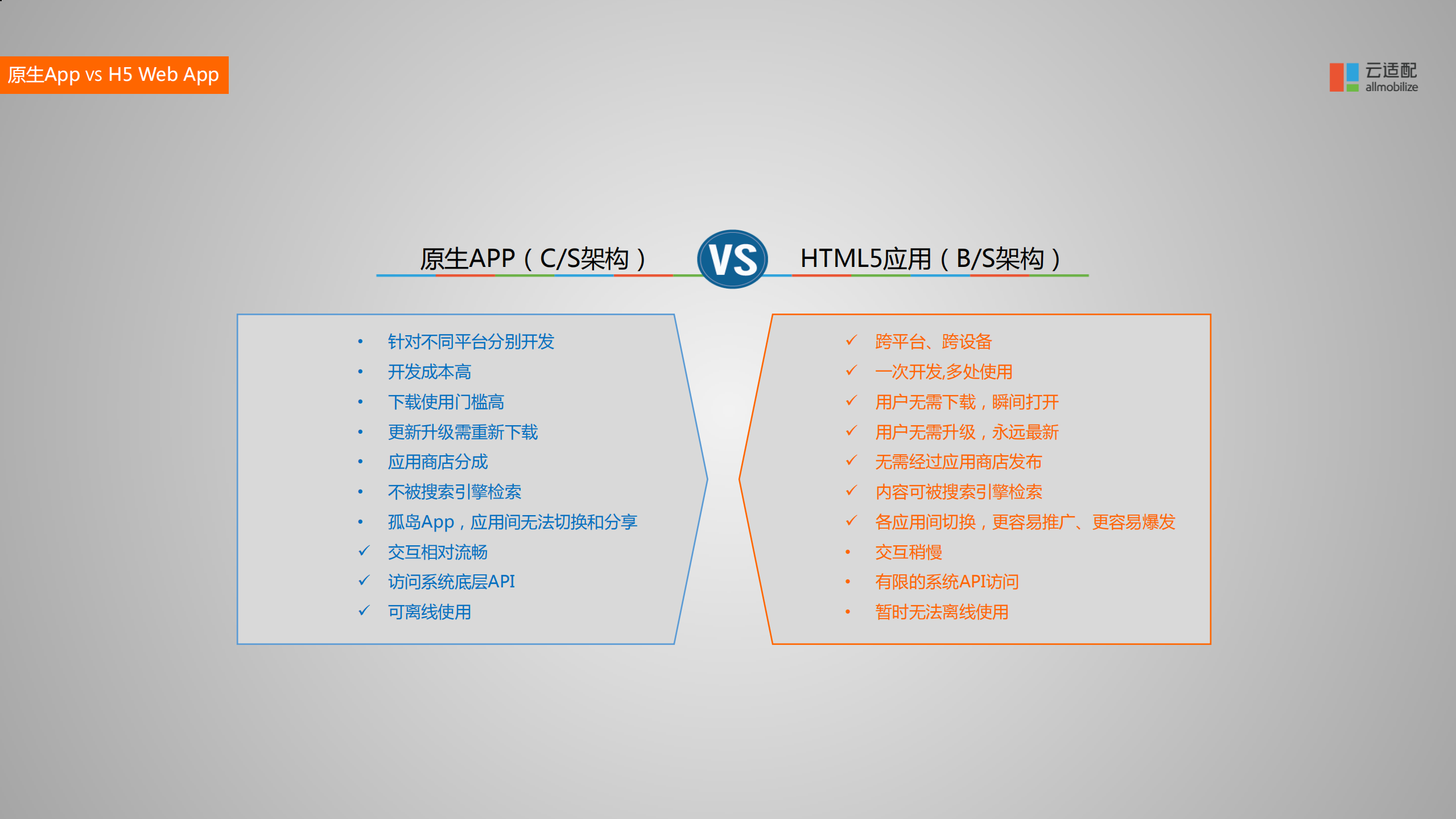 原生App vs H5 Web App

云适配
allmobilize

原生APP（C/S架构）

VS

HTML5应用（B/S架构）

• 针对不同平台分别开发
• 开发成本高
• 下载使用门槛高
• 更新升级需重新下载
• 应用商店分成
• 不被搜索引擎检索
• 孤岛App，应用间无法切换和分享
✓ 交互相对流畅
✓ 访问系统底层API
✓ 可离线使用

✓ 跨平台、跨设备
✓ 一次开发,多处使用
✓ 用户无需下载，瞬间打开
✓ 用户无需升级，永远最新
✓ 无需经过应用商店发布
✓ 内容可被搜索引擎检索
✓ 各应用间切换，更容易推广、更容易爆发
• 交互稍慢
• 有限的系统API访问
• 暂时无法离线使用